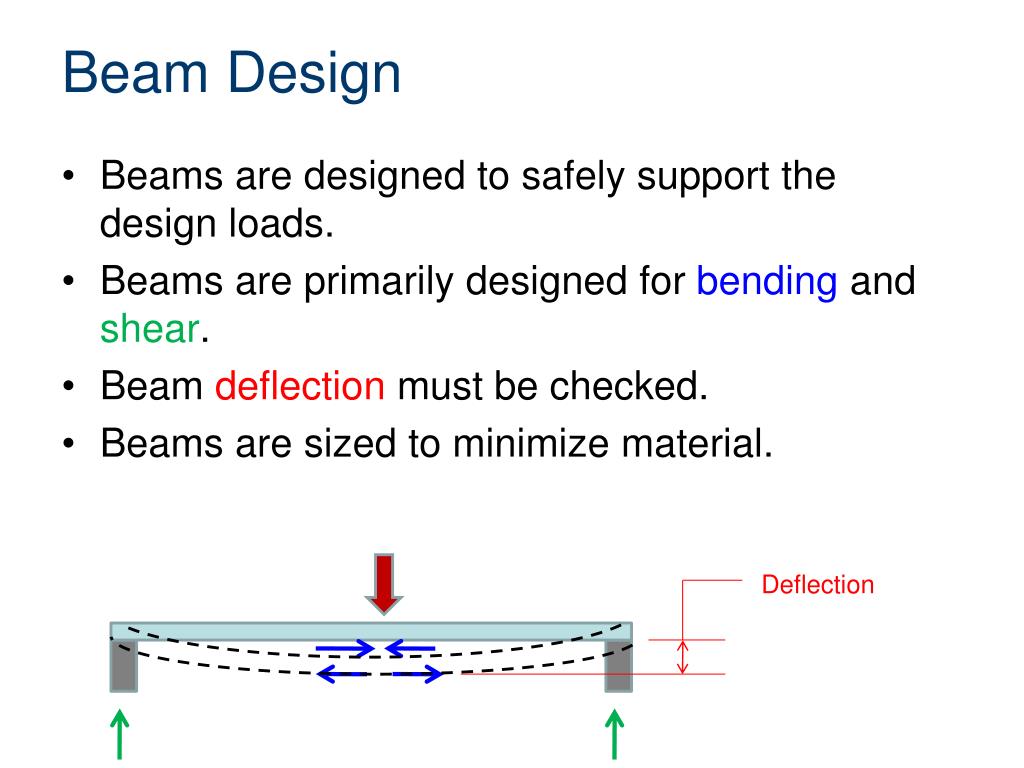 Beam Design

• Beams are designed to safely support the design loads.
• Beams are primarily designed for bending and shear.
• Beam deflection must be checked.
• Beams are sized to minimize material.

Deflection